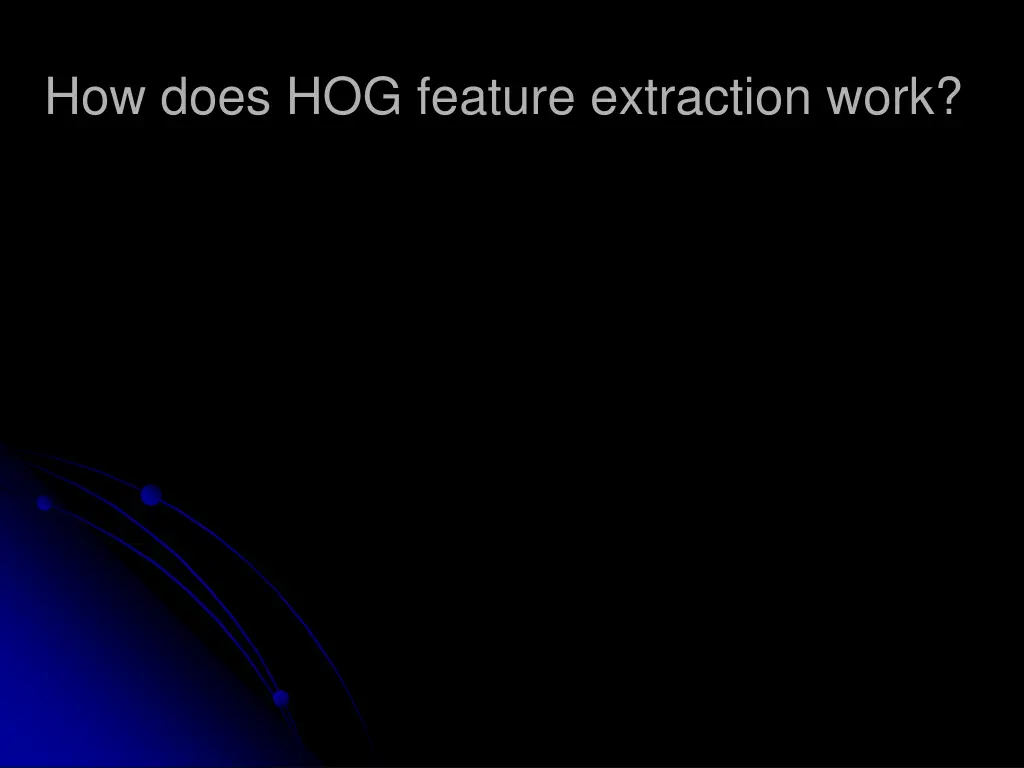 How does HOG feature extraction work?